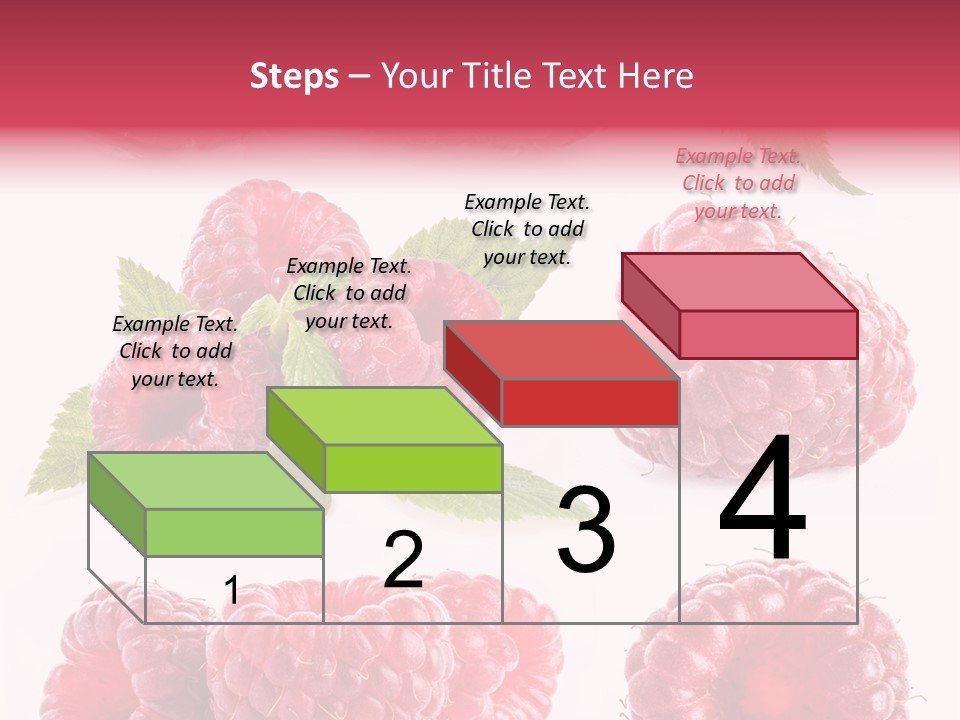 Steps – Your Title Text Here

Example Text. Click to add your text.

Example Text. Click to add your text.

Example Text. Click to add your text.

Example Text. Click to add your text.

1

2

3

4